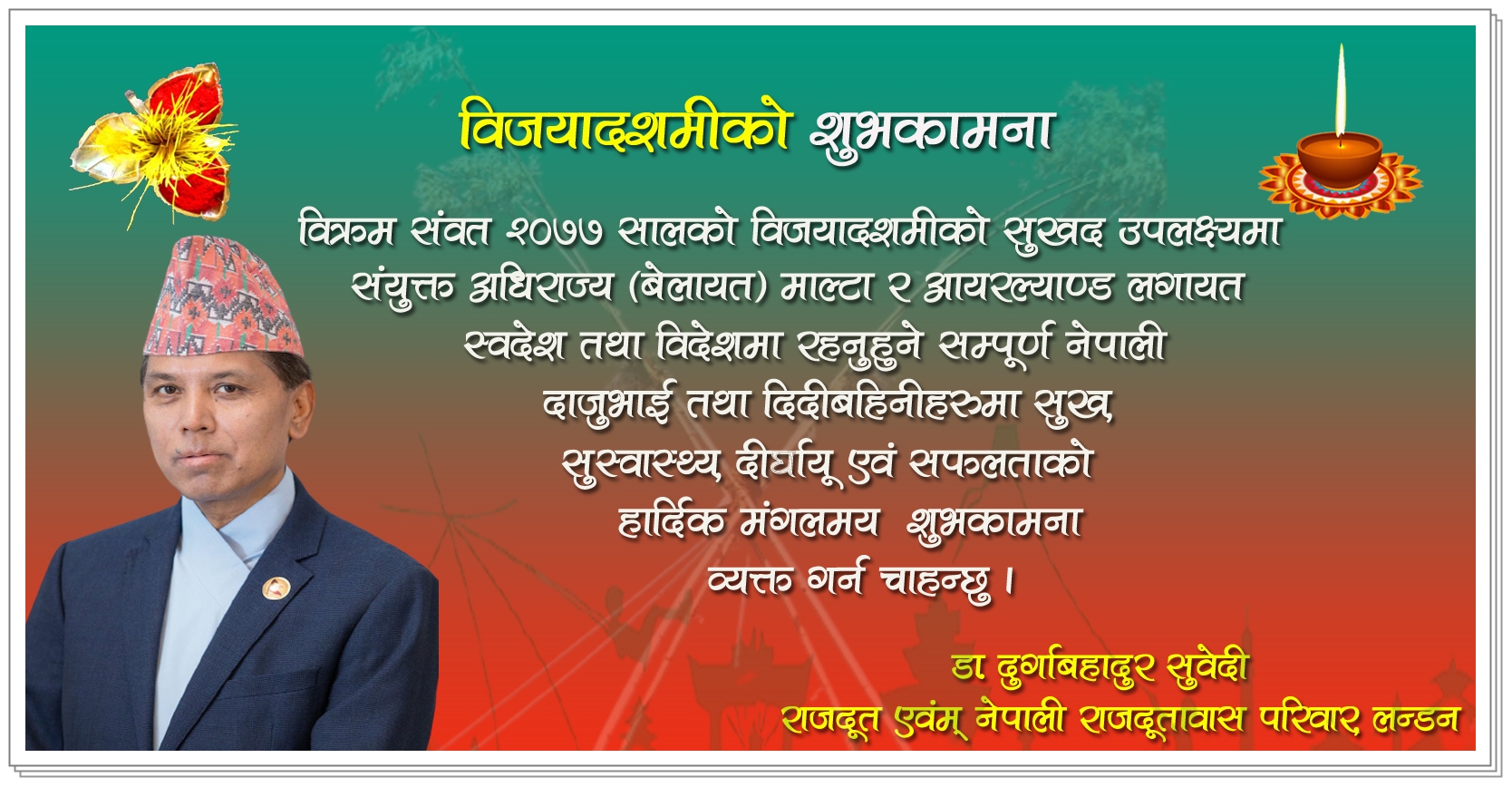 विजयादशमीको शुभकामना

विक्रम संवत २०७७ सालको विजयादशमीको सुखद उपलक्ष्यमा संयुक्त अधिराज्य (बेलायत) माल्टा र आयरल्याण्ड लगायत स्वदेश तथा विदेशमा रहनुहुने सम्पूर्ण नेपाली दाजुभाई तथा दिदीबहिनीहरुमा सुख, सुस्वास्थ्य, दीर्घायू एवं सफलताको हार्दिक मंगलमय शुभकामना व्यक्त गर्न चाहन्छु ।

डा दुर्गाबहादुर सुवेदी
राजदूत एवंम् नेपाली राजदूतावास परिवार लन्डन